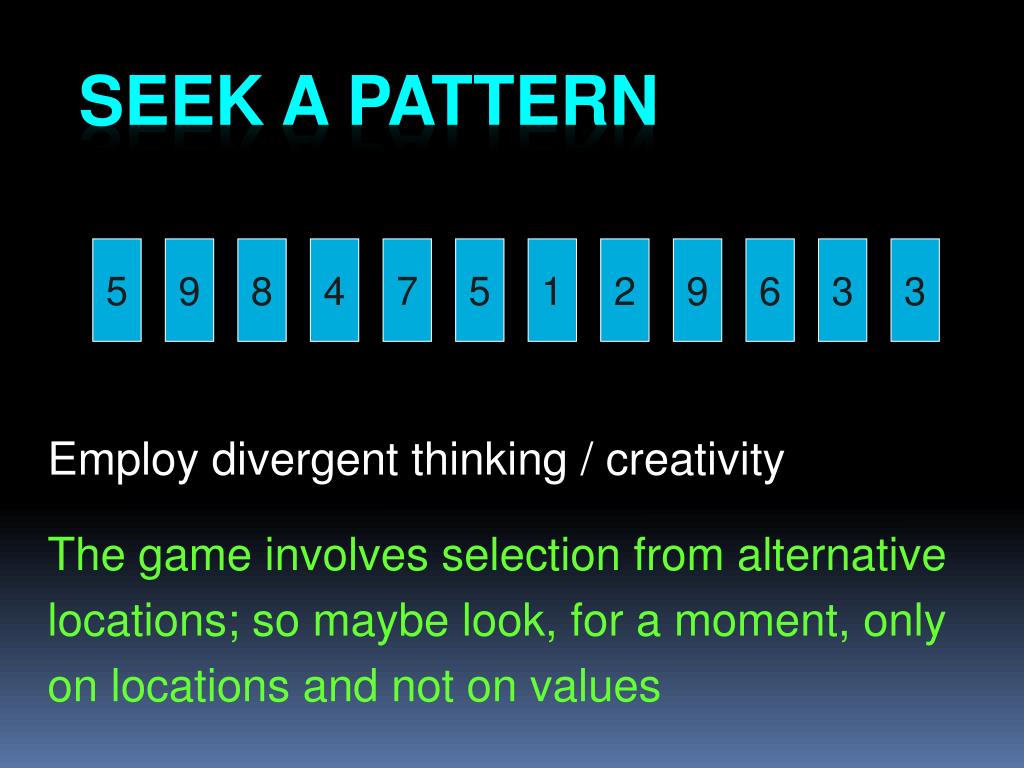 SEEK A PATTERN

5 9 8 4 7 5 1 2 9 6 3 3

Employ divergent thinking / creativity

The game involves selection from alternative locations; so maybe look, for a moment, only on locations and not on values